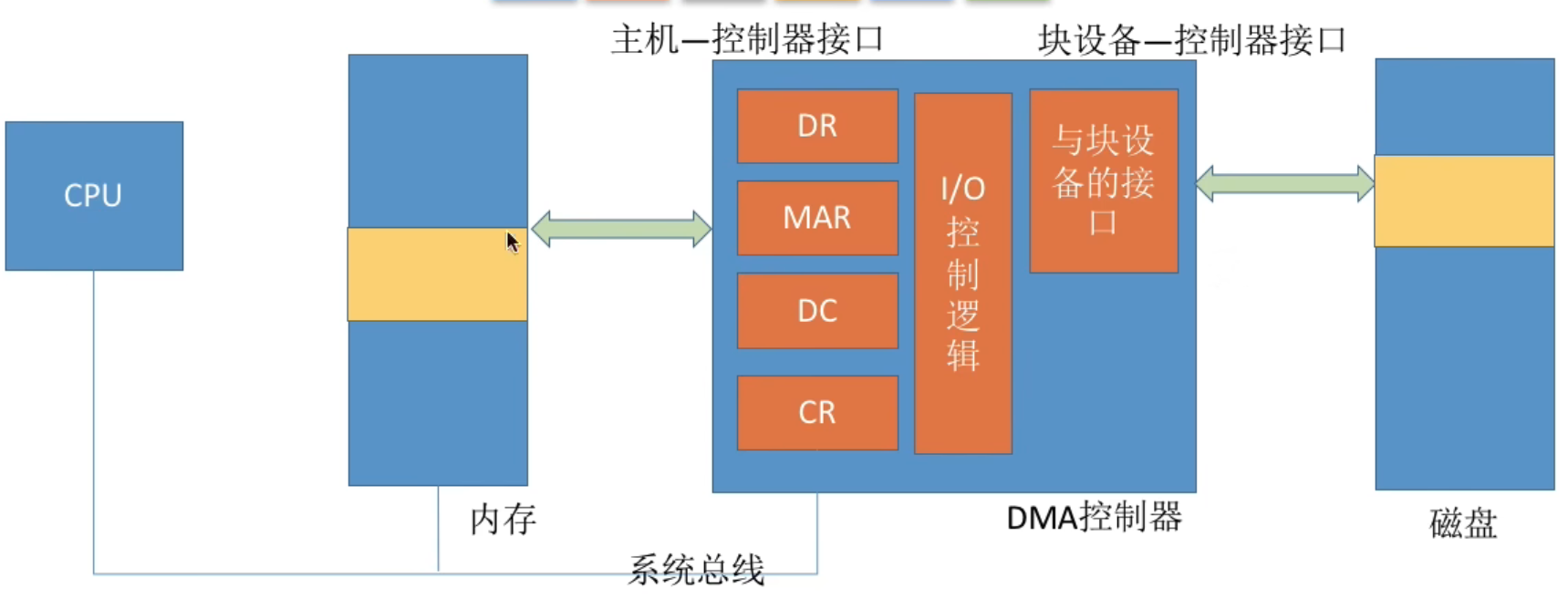 主机—控制器接口

块设备—控制器接口

CPU

DR

MAR

DC

CR

I/O控制逻辑

与块设备的接口

内存

DMA控制器

磁盘

系统总线